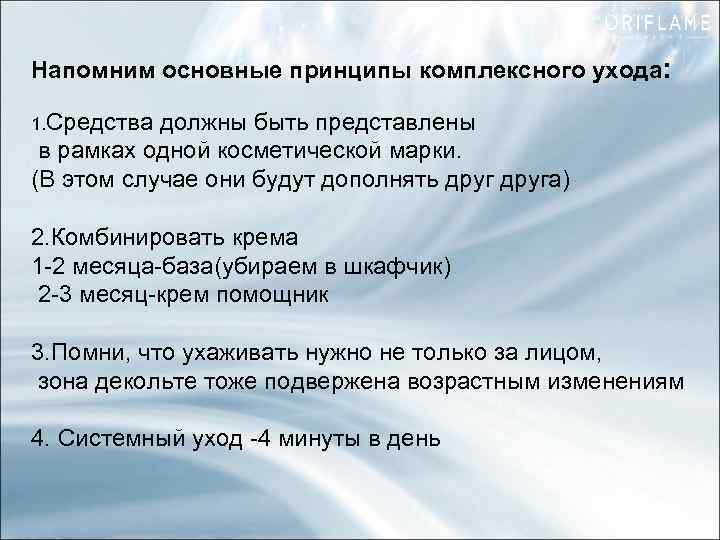 ORIFLAME

Напомним основные принципы комплексного ухода:

1.Средства должны быть представлены в рамках одной косметической марки.
(В этом случае они будут дополнять друг друга)

2.Комбинировать крема
1-2 месяца-база(убираем в шкафчик)
2-3 месяц-крем помощник

3.Помни, что ухаживать нужно не только за лицом, зона декольте тоже подвержена возрастным изменениям

4. Системный уход -4 минуты в день